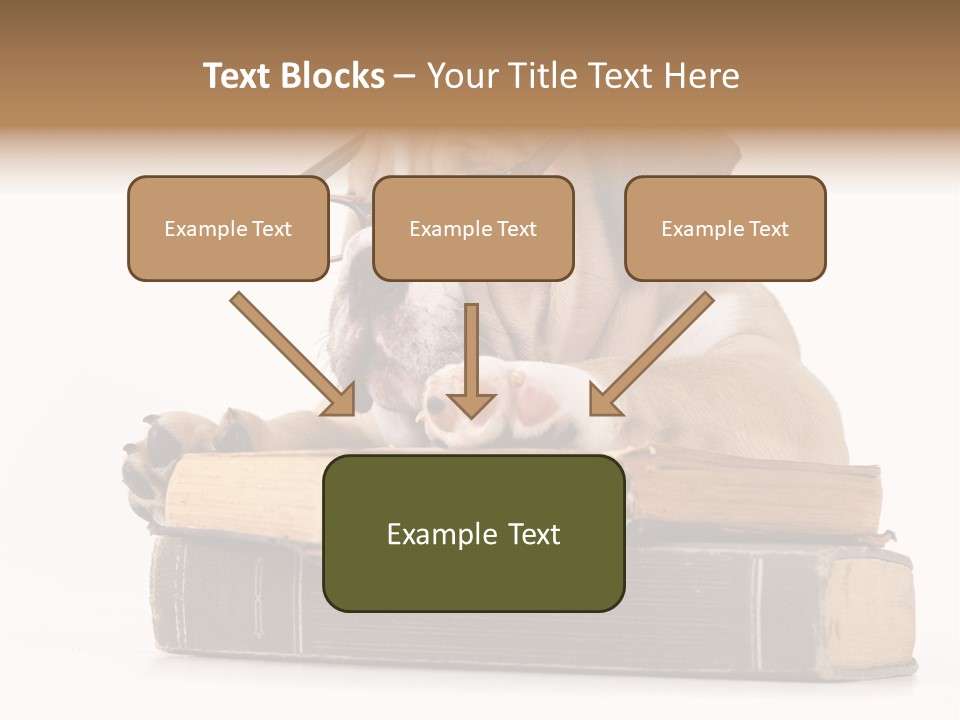 Text Blocks – Your Title Text Here

Example Text

Example Text

Example Text

Example Text